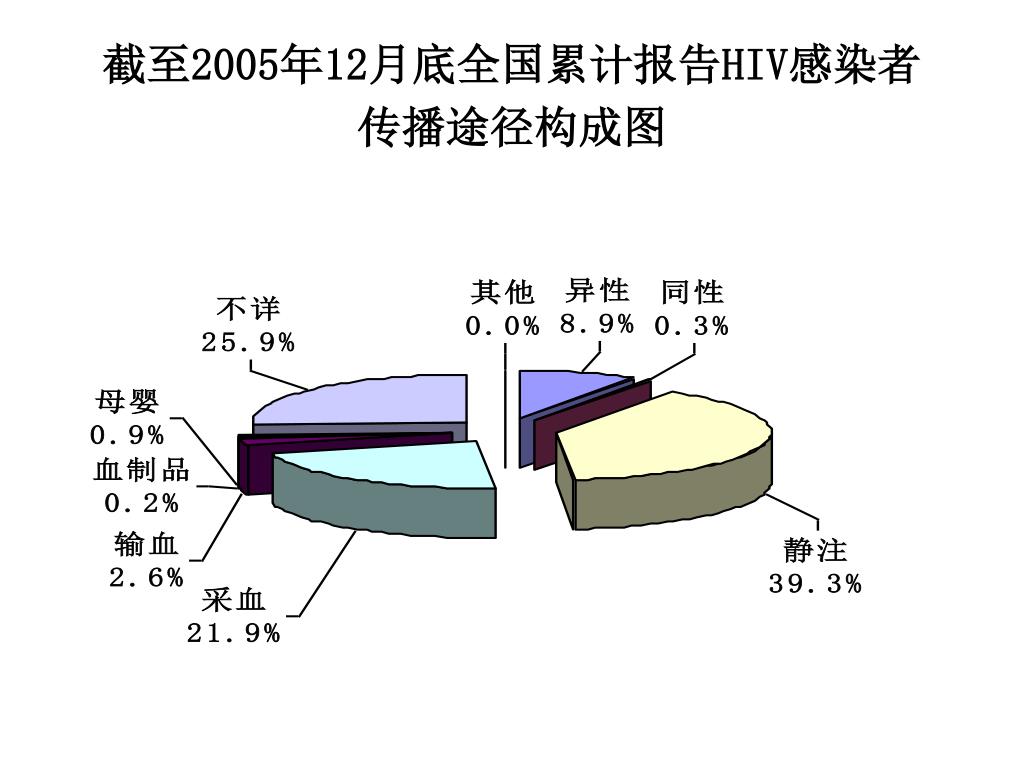 截至2005年12月底全国累计报告HIV感染者传播途径构成图

不详
25.9%

其他
0.0%

异性
8.9%

同性
0.3%

母婴
0.9%

血制品
0.2%

输血
2.6%

采血
21.9%

静注
39.3%